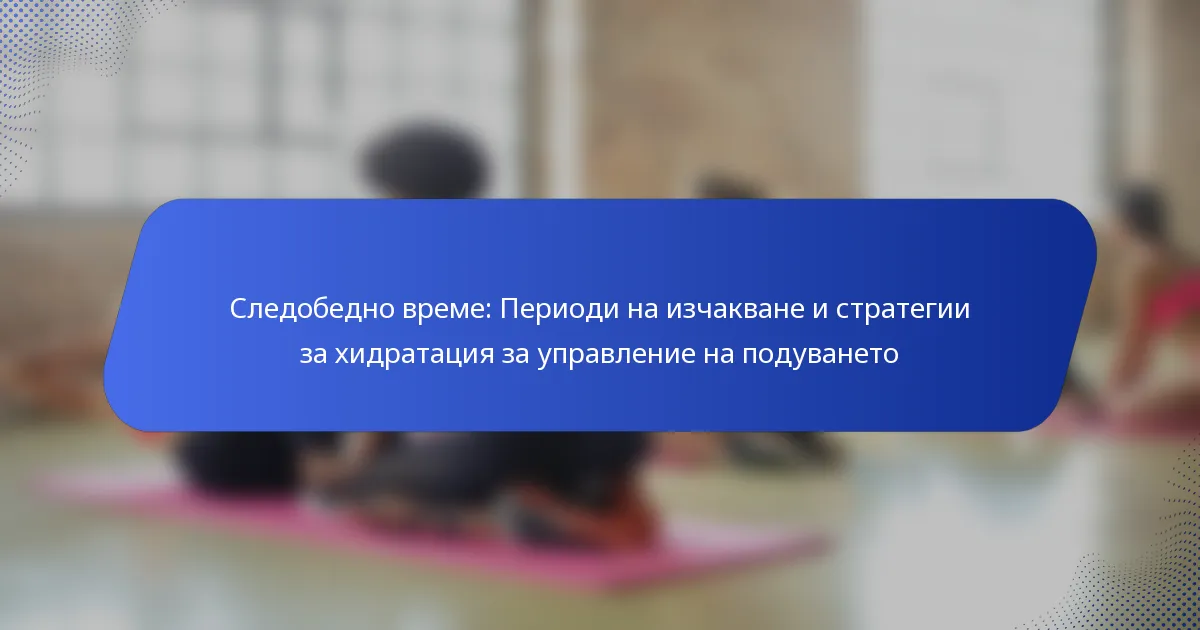 Следобедно време: Периоди на изчакване и стратегии за хидратация за управление на подуването